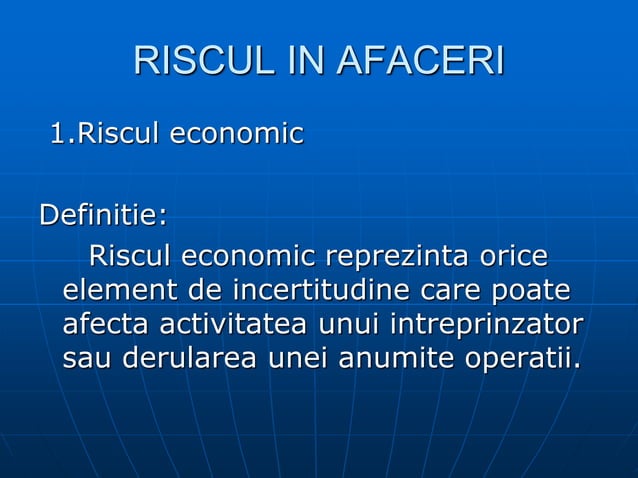 RISCUL IN AFACERI

1.Riscul economic

Definitie:

Riscul economic reprezinta orice element de incertitudine care poate afecta activitatea unui intreprinzator sau derularea unei anumite operatii.